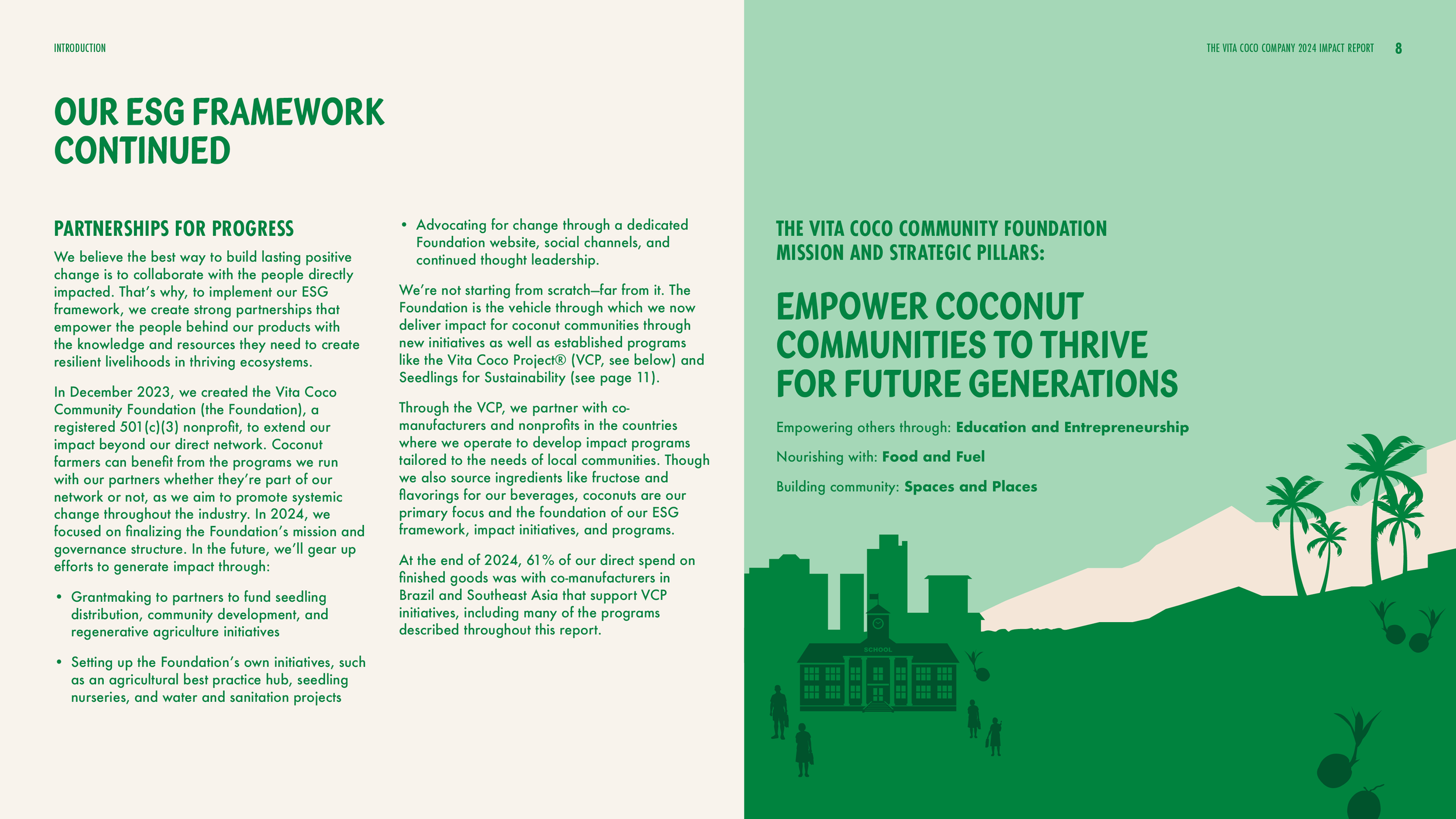 INTRODUCTION

THE VITA COCO COMPANY 2024 IMPACT REPORT 8

OUR ESG FRAMEWORK CONTINUED

PARTNERSHIPS FOR PROGRESS

We believe the best way to build lasting positive change is to collaborate with the people directly impacted. That's why, to implement our ESG framework, we create strong partnerships that empower the people behind our products with the knowledge and resources they need to create resilient livelihoods in thriving ecosystems.

In December 2023, we created the Vita Coco Community Foundation (the Foundation), a registered 501(c)(3) nonprofit, to extend our impact beyond our direct network. Coconut farmers can benefit from the programs we run with our partners whether they're part of our network or not, as we aim to promote systemic change throughout the industry. In 2024, we focused on finalizing the Foundation's mission and governance structure. In the future, we'll gear up efforts to generate impact through:

• Grantmaking to partners to fund seedling distribution, community development, and regenerative agriculture initiatives

• Setting up the Foundation's own initiatives, such as an agricultural best practice hub, seedling nurseries, and water and sanitation projects

• Advocating for change through a dedicated Foundation website, social channels, and continued thought leadership.

We're not starting from scratch—far from it. The Foundation is the vehicle through which we now deliver impact for coconut communities through new initiatives as well as established programs like the Vita Coco Project® (VCP, see below) and Seedlings for Sustainability (see page 11).

Through the VCP, we partner with co-manufacturers and nonprofits in the countries where we operate to develop impact programs tailored to the needs of local communities. Though we also source ingredients like fructose and flavorings for our beverages, coconuts are our primary focus and the foundation of our ESG framework, impact initiatives, and programs.

At the end of 2024, 61% of our direct spend on finished goods was with co-manufacturers in Brazil and Southeast Asia that support VCP initiatives, including many of the programs described throughout this report.

THE VITA COCO COMMUNITY FOUNDATION MISSION AND STRATEGIC PILLARS:

EMPOWER COCONUT COMMUNITIES TO THRIVE FOR FUTURE GENERATIONS

Empowering others through: Education and Entrepreneurship

Nourishing with: Food and Fuel

Building community: Spaces and Places

SCHOOL